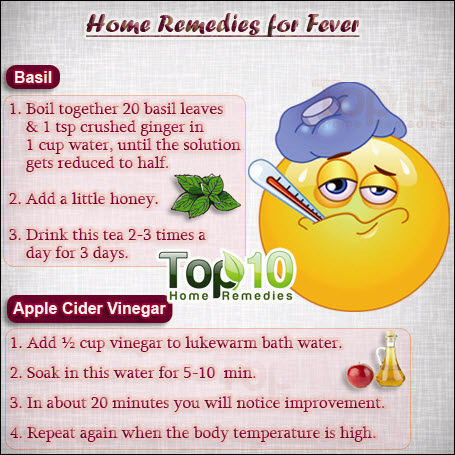 Home Remedies for Fever

Basil

1. Boil together 20 basil leaves & 1 tsp crushed ginger in 1 cup water, until the solution gets reduced to half.

2. Add a little honey.

3. Drink this tea 2-3 times a day for 3 days.

Top 10 Home Remedies

Apple Cider Vinegar

1. Add ½ cup vinegar to lukewarm bath water.

2. Soak in this water for 5-10 min.

3. In about 20 minutes you will notice improvement.

4. Repeat again when the body temperature is high.